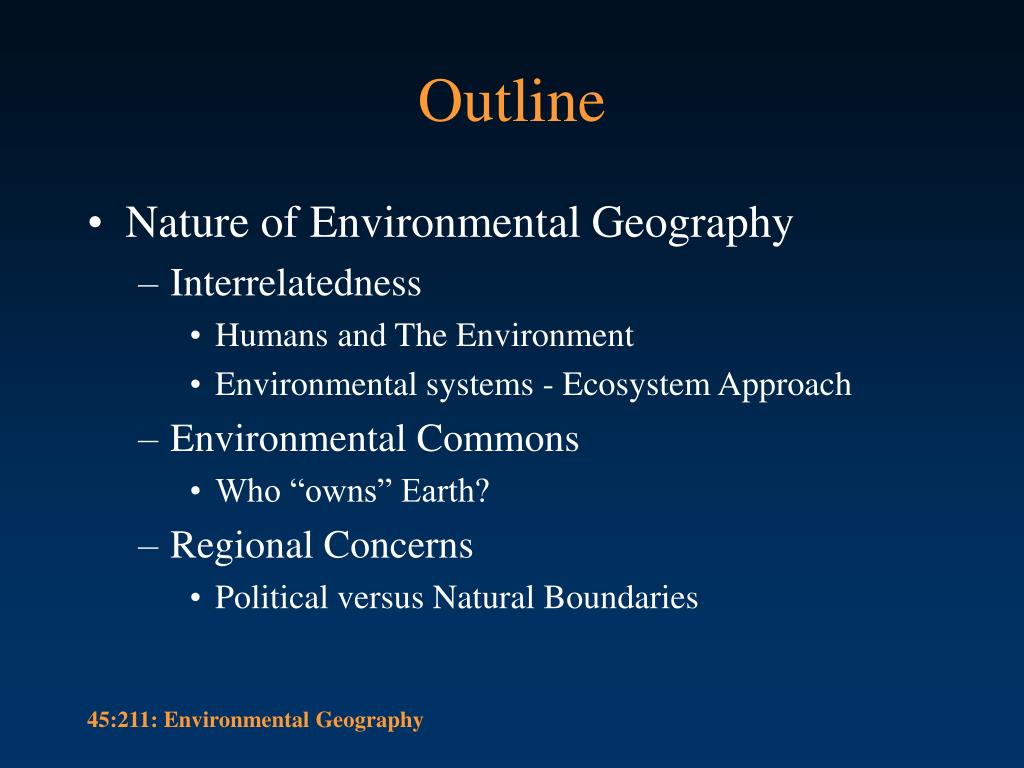 Outline

• Nature of Environmental Geography
– Interrelatedness
• Humans and The Environment
• Environmental systems - Ecosystem Approach
– Environmental Commons
• Who “owns” Earth?
– Regional Concerns
• Political versus Natural Boundaries

45:211: Environmental Geography